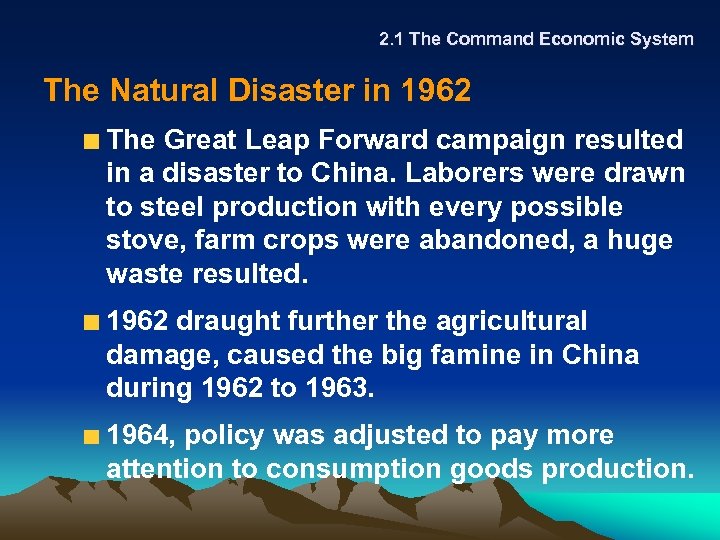 2.1 The Command Economic System

The Natural Disaster in 1962

The Great Leap Forward campaign resulted in a disaster to China. Laborers were drawn to steel production with every possible stove, farm crops were abandoned, a huge waste resulted.

1962 draught further the agricultural damage, caused the big famine in China during 1962 to 1963.

1964, policy was adjusted to pay more attention to consumption goods production.